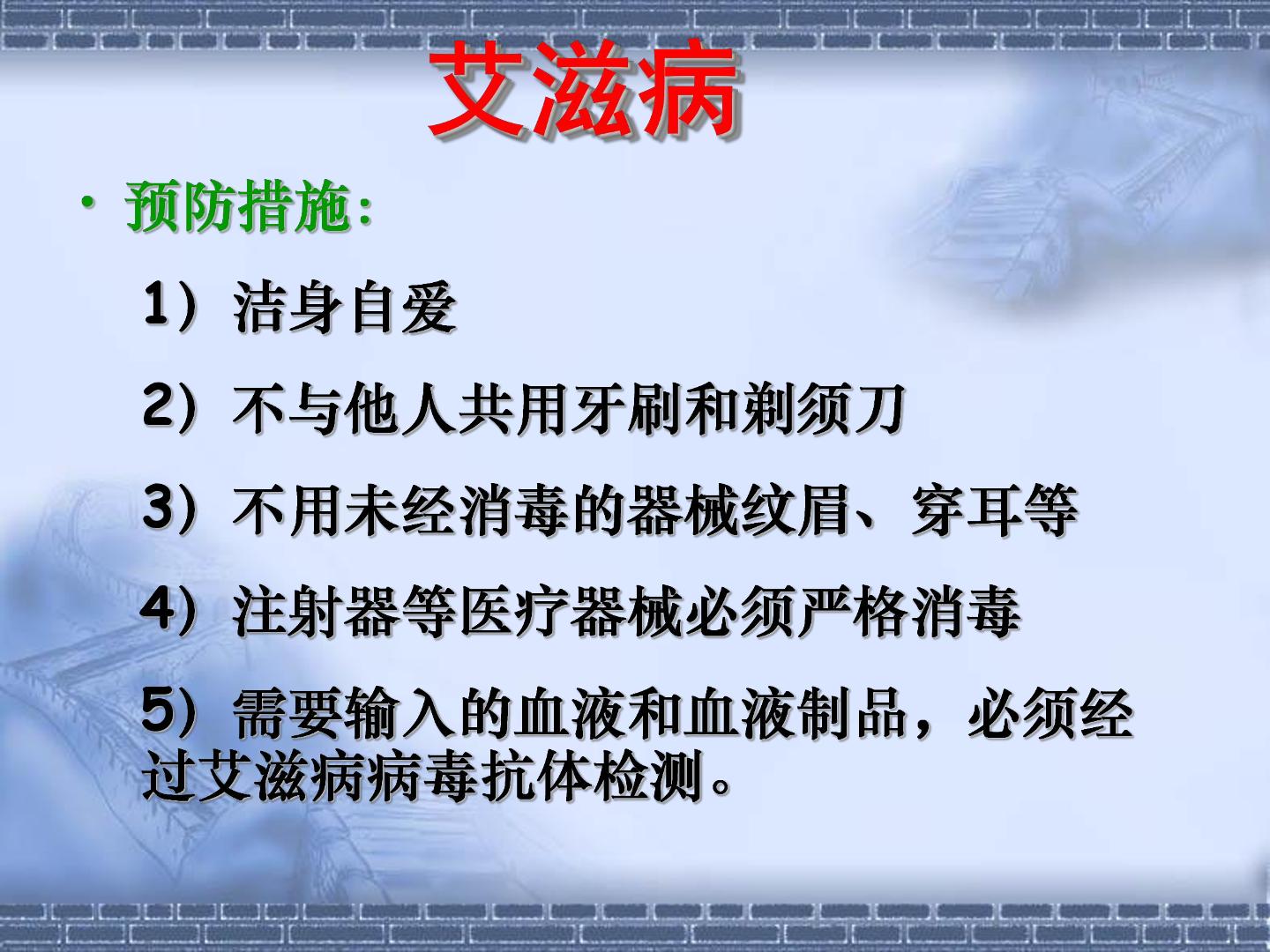 艾滋病

• 预防措施:

1）洁身自爱

2）不与他人共用牙刷和剃须刀

3）不用未经消毒的器械纹眉、穿耳等

4）注射器等医疗器械必须严格消毒

5）需要输入的血液和血液制品，必须经过艾滋病病毒抗体检测。